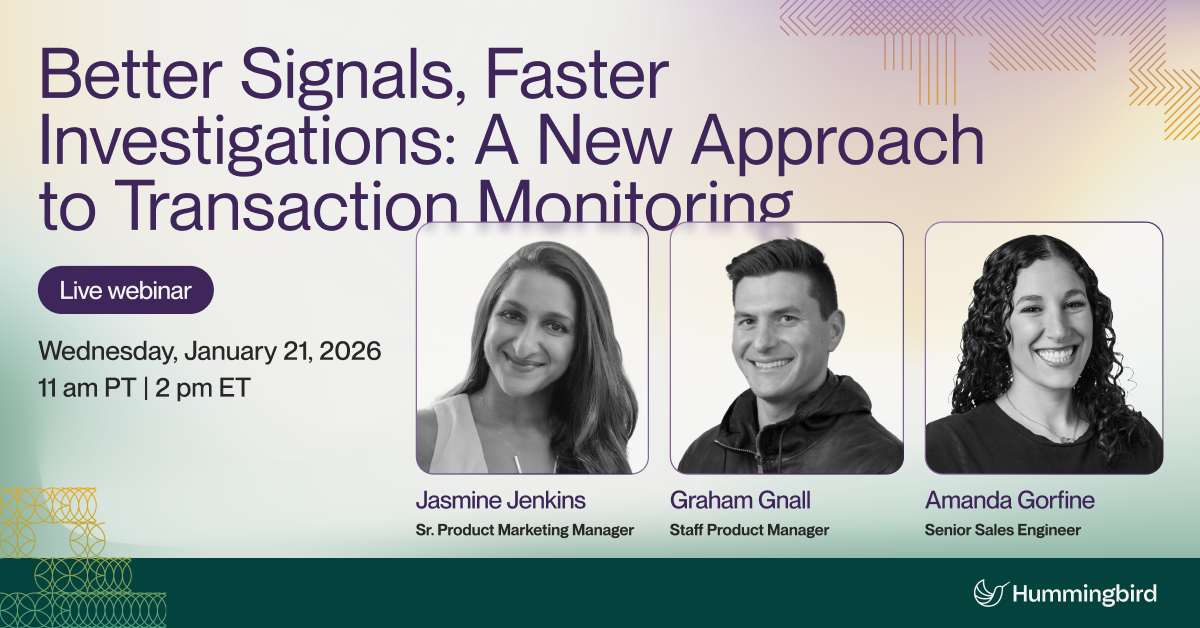 Better Signals, Faster Investigations: A New Approach to Transaction Monitoring

Live webinar

Wednesday, January 21, 2026
11 am PT | 2 pm ET

Jasmine Jenkins
Sr. Product Marketing Manager

Graham Gnall
Staff Product Manager

Amanda Gorfine
Senior Sales Engineer

Hummingbird